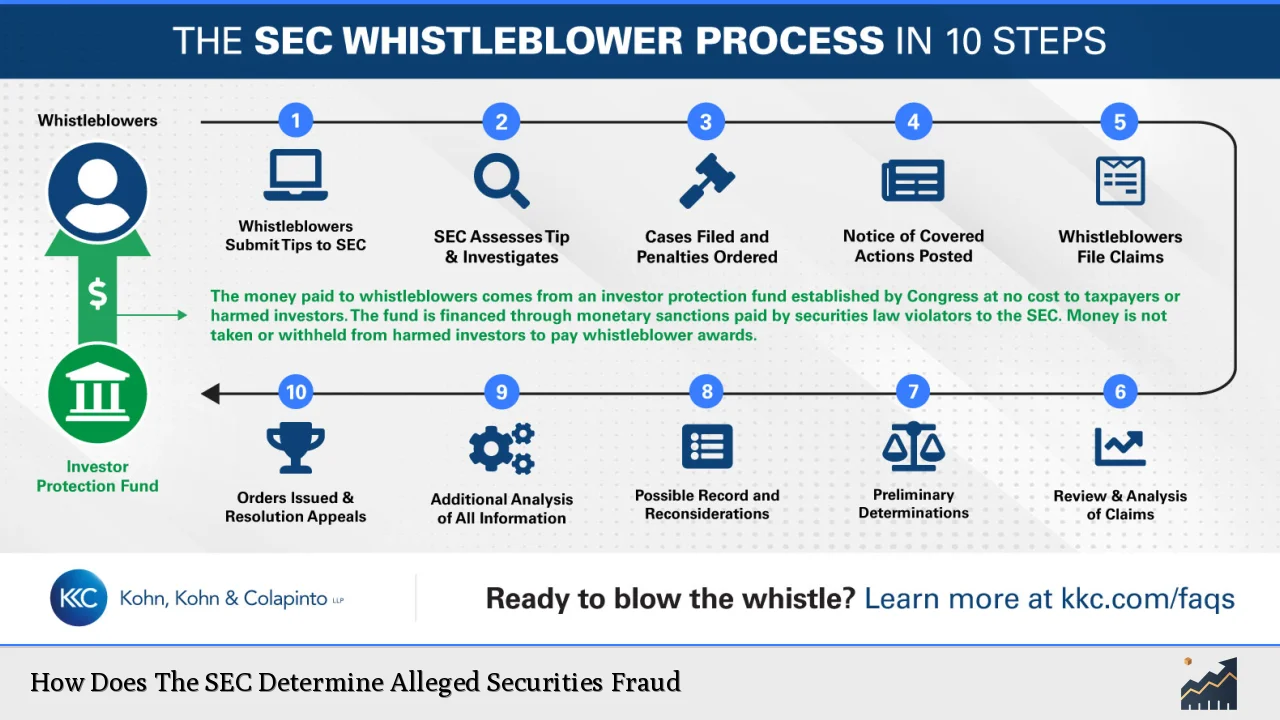 THE SEC WHISTLEBLOWER PROCESS IN 10 STEPS

Whistleblowers

1
Whistleblowers Submit Tips to SEC

2
SEC Assesses Tip & Investigates

3
Cases Filed and Penalties Ordered

4
Notice of Covered Actions Posted

5
Whistleblowers File Claims

$

The money paid to whistleblowers comes from an investor protection fund established by Congress at no cost to taxpayers or harmed investors. The fund is financed through monetary sanctions paid by securities law violators to the SEC. Money is not taken or withheld from harmed investors to pay whistleblower awards.

Investor Protection Fund

10
Orders Issued & Resolution Appeals

9
Additional Analysis of All Information

8
Possible Record and Reconsiderations

7
Preliminary Determinations

6
Review & Analysis of Claims

KKC Kohn, Kohn & Colapinto LLP

Ready to blow the whistle? Learn more at kkc.com/faqs

How Does The SEC Determine Alleged Securities Fraud